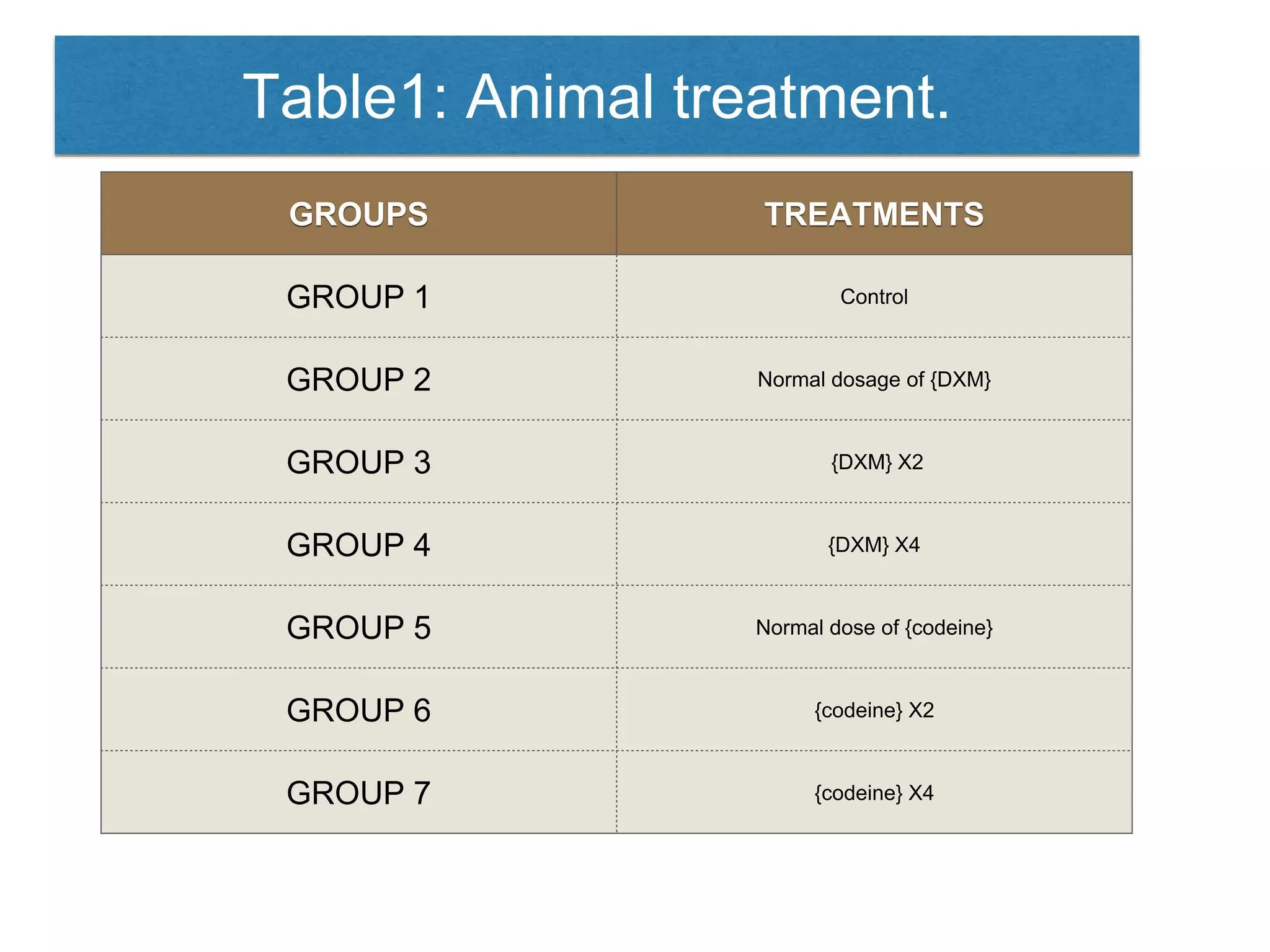 Table1: Animal treatment.

| GROUPS | TREATMENTS |
|---|---|
| GROUP 1 | Control |
| GROUP 2 | Normal dosage of {DXM} |
| GROUP 3 | {DXM} X2 |
| GROUP 4 | {DXM} X4 |
| GROUP 5 | Normal dose of {codeine} |
| GROUP 6 | {codeine} X2 |
| GROUP 7 | {codeine} X4 |